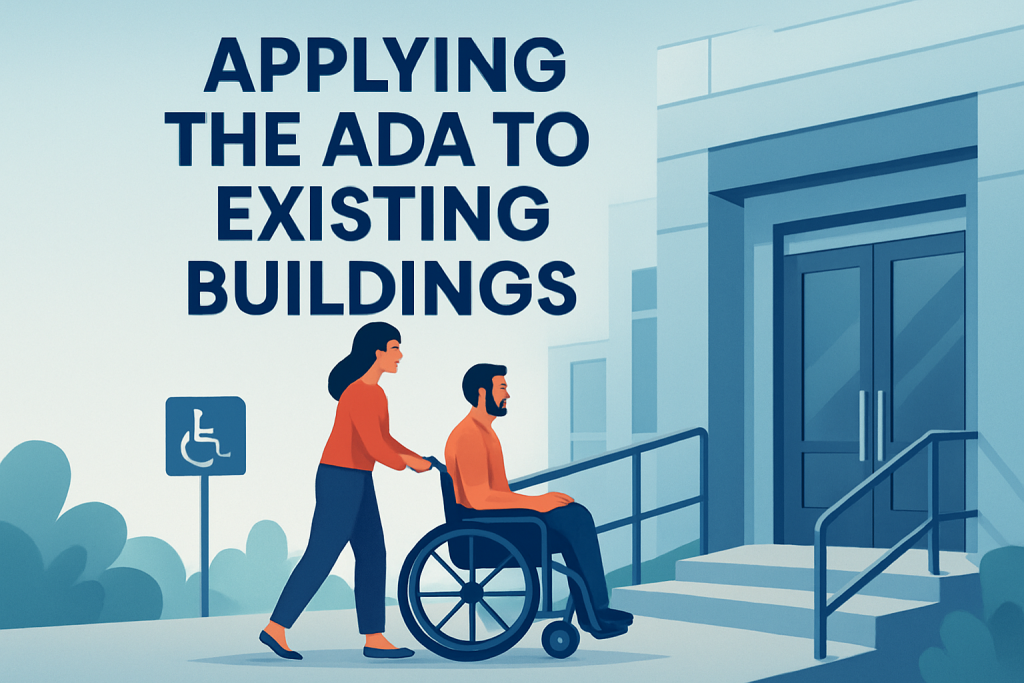 APPLYING THE ADA TO EXISTING BUILDINGS